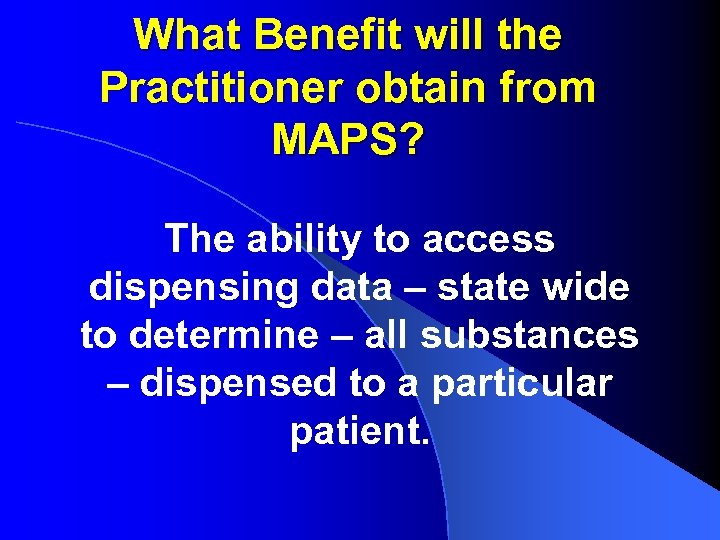 What Benefit will the Practitioner obtain from MAPS?

The ability to access dispensing data – state wide to determine – all substances – dispensed to a particular patient.